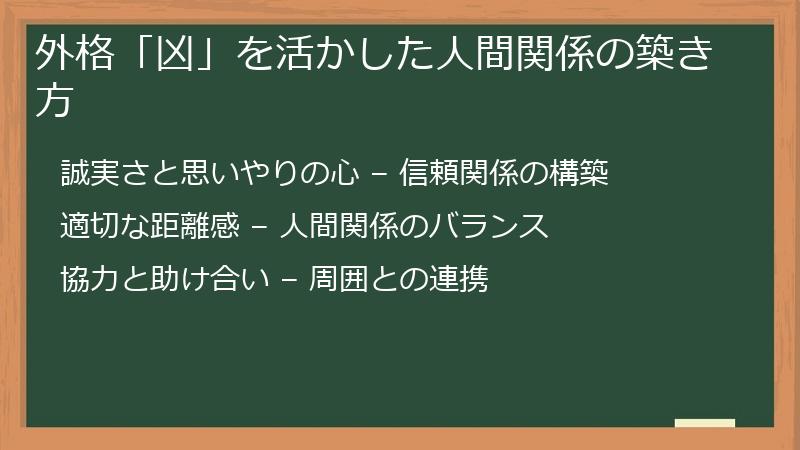 外格「凶」を活かした人間関係の築き方

誠実さと思いやりの心 – 信頼関係の構築

適切な距離感 – 人間関係のバランス

協力と助け合い – 周囲との連携